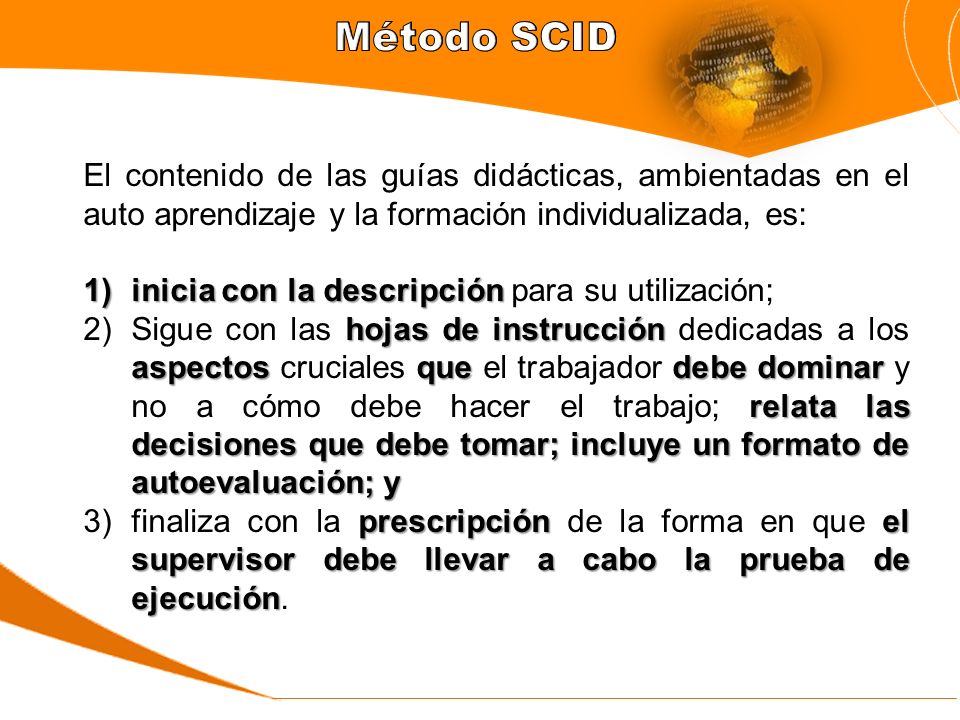 Método SCID

El contenido de las guías didácticas, ambientadas en el auto aprendizaje y la formación individualizada, es:

1) inicia con la descripción para su utilización;
2) Sigue con las hojas de instrucción dedicadas a los aspectos cruciales que el trabajador debe dominar y no a cómo debe hacer el trabajo; relata las decisiones que debe tomar; incluye un formato de autoevaluación; y
3) finaliza con la prescripción de la forma en que el supervisor debe llevar a cabo la prueba de ejecución.